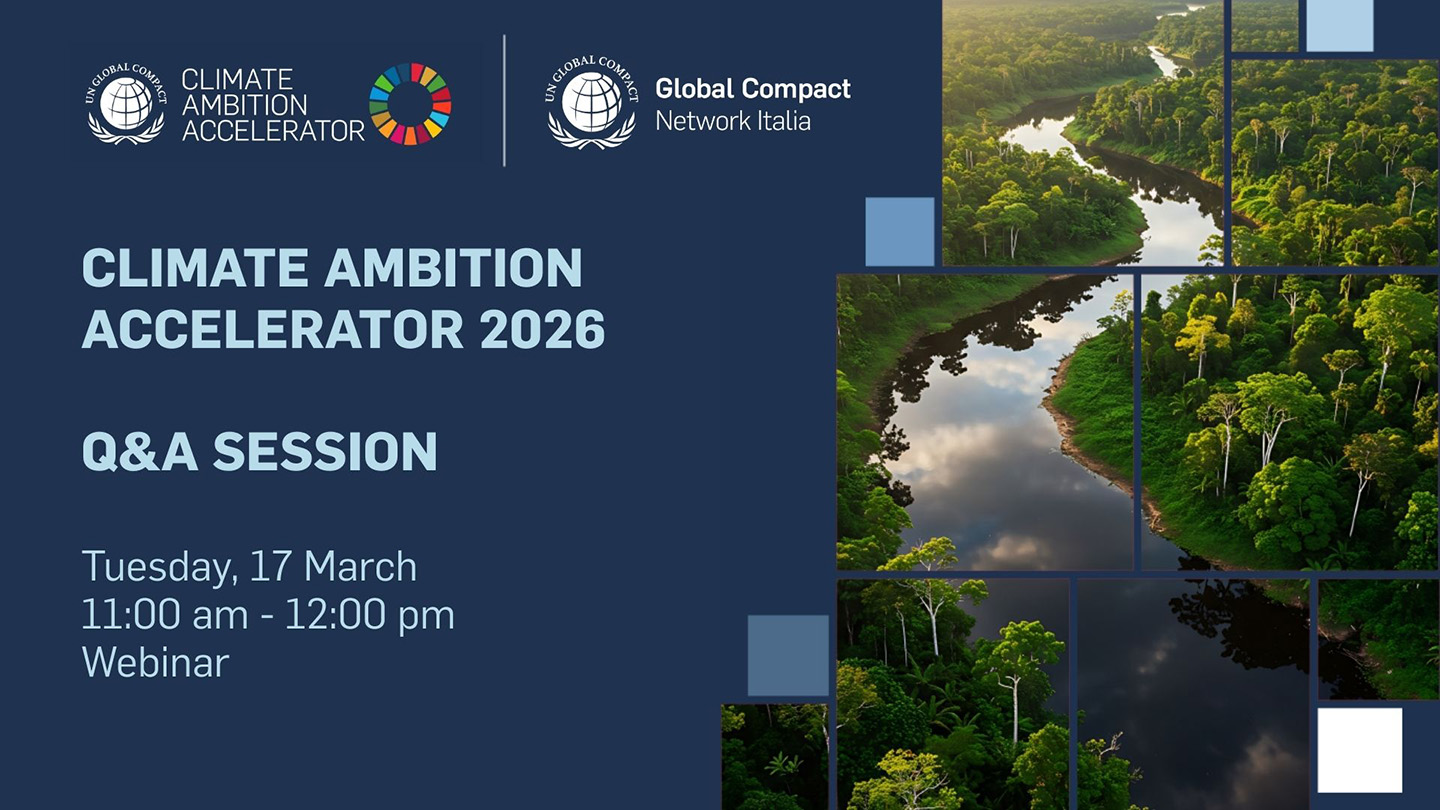 UN GLOBAL COMPACT
CLIMATE AMBITION ACCELERATOR

UN GLOBAL COMPACT
Global Compact
Network Italia

CLIMATE AMBITION ACCELERATOR 2026

Q&A SESSION

Tuesday, 17 March
11:00 am - 12:00 pm
Webinar